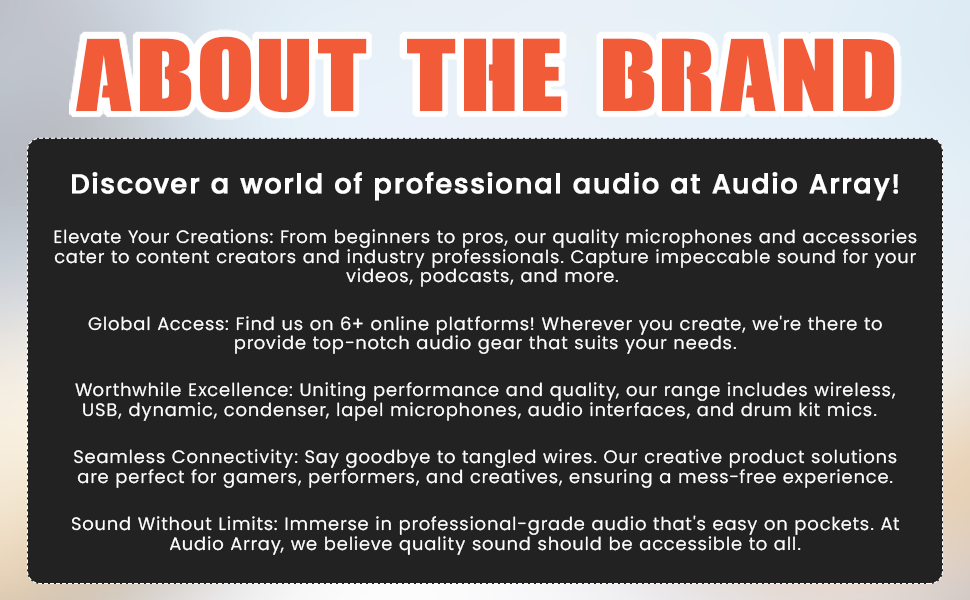 ABOUT THE BRAND

Discover a world of professional audio at Audio Array!

Elevate Your Creations: From beginners to pros, our quality microphones and accessories cater to content creators and industry professionals. Capture impeccable sound for your videos, podcasts, and more.

Global Access: Find us on 6+ online platforms! Wherever you create, we're there to provide top-notch audio gear that suits your needs.

Worthwhile Excellence: Uniting performance and quality, our range includes wireless, USB, dynamic, condenser, lapel microphones, audio interfaces, and drum kit mics.

Seamless Connectivity: Say goodbye to tangled wires. Our creative product solutions are perfect for gamers, performers, and creatives, ensuring a mess-free experience.

Sound Without Limits: Immerse in professional-grade audio that's easy on pockets. At Audio Array, we believe quality sound should be accessible to all.